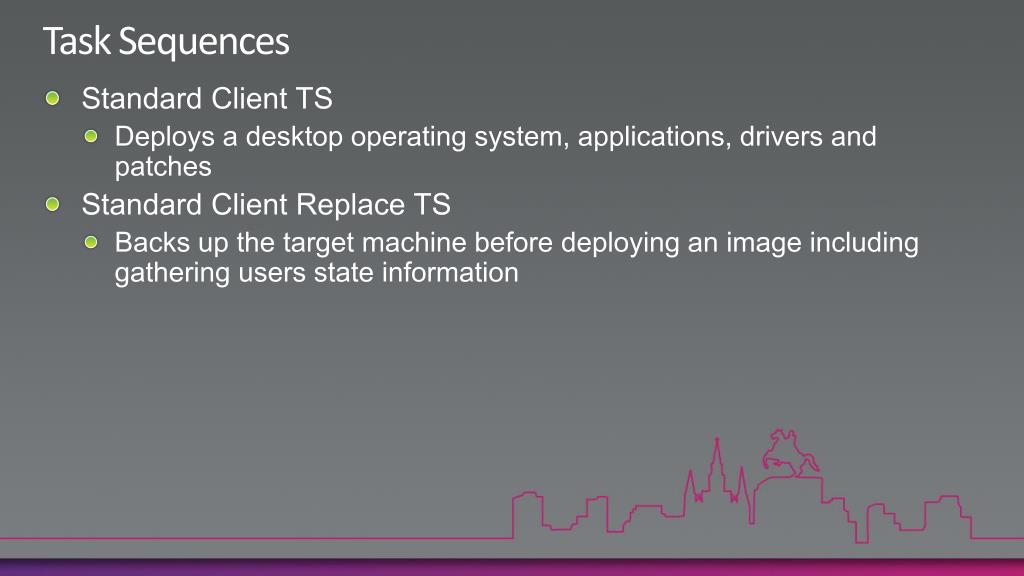 Task Sequences

Standard Client TS

Deploys a desktop operating system, applications, drivers and patches

Standard Client Replace TS

Backs up the target machine before deploying an image including gathering users state information